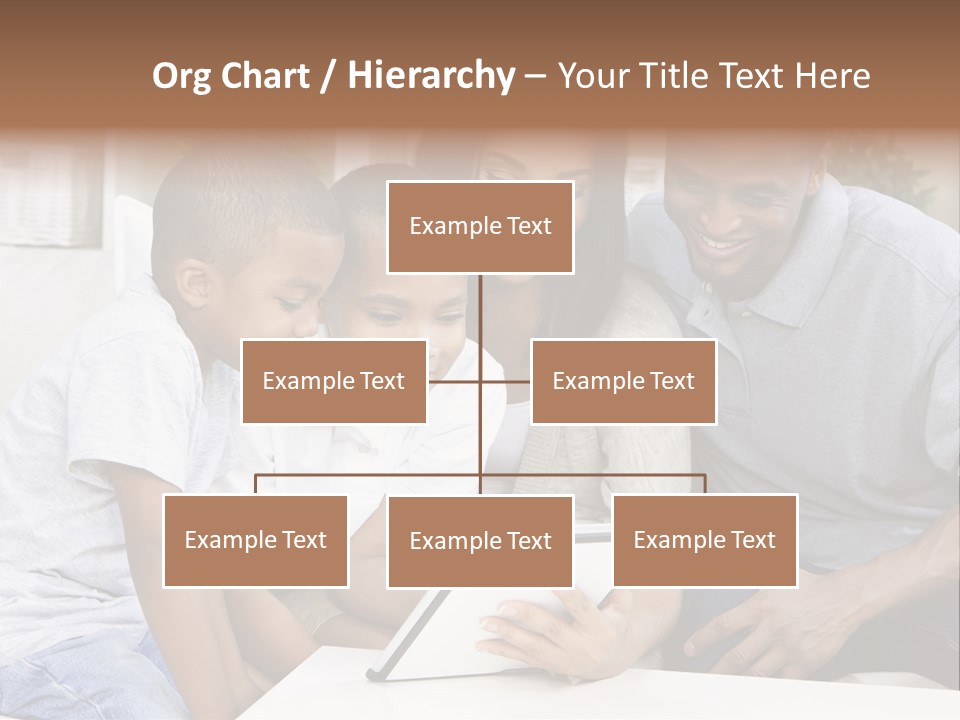 Org Chart / Hierarchy – Your Title Text Here

Example Text

Example Text

Example Text

Example Text

Example Text

Example Text